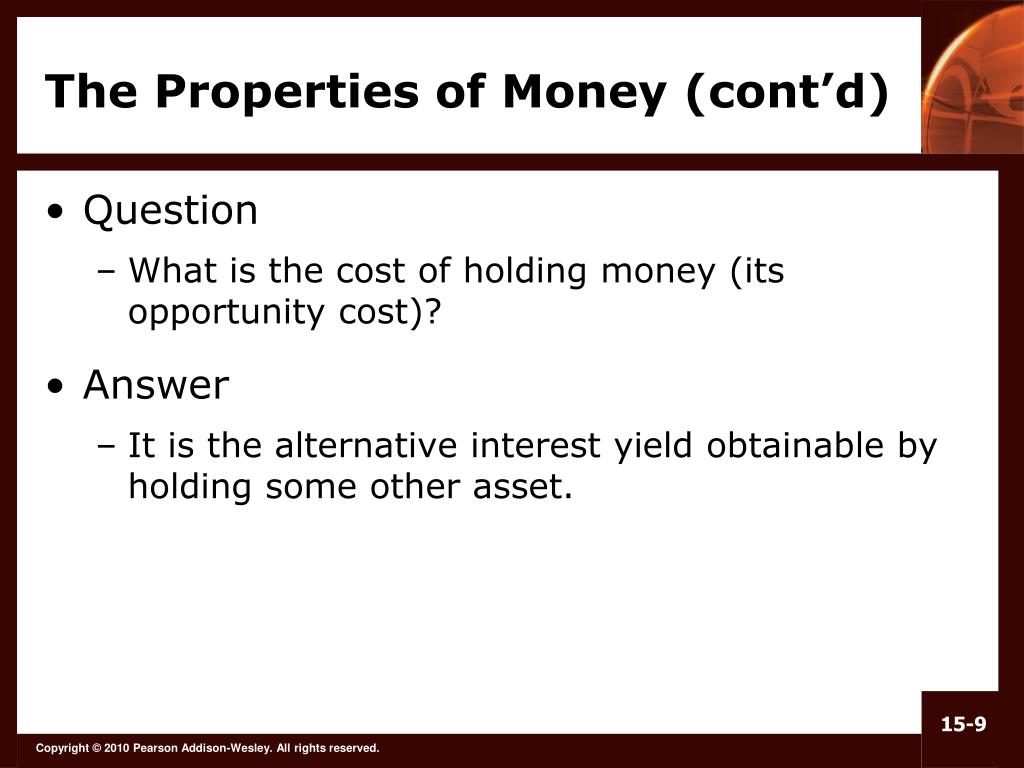 The Properties of Money (cont’d)

• Question

– What is the cost of holding money (its opportunity cost)?

• Answer

– It is the alternative interest yield obtainable by holding some other asset.

15-9

Copyright © 2010 Pearson Addison-Wesley. All rights reserved.